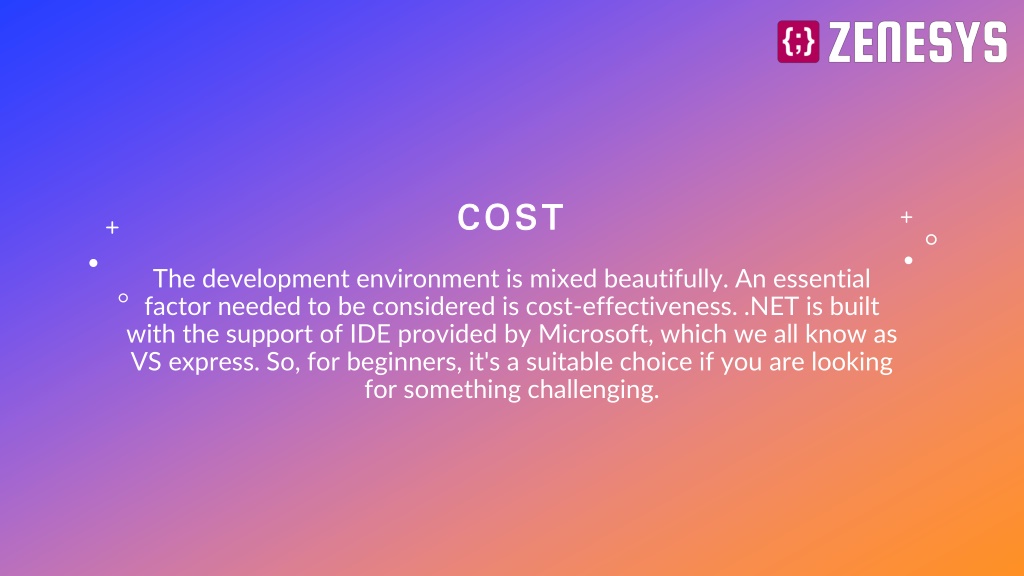 {;} ZENESYS

COST

The development environment is mixed beautifully. An essential factor needed to be considered is cost-effectiveness. .NET is built with the support of IDE provided by Microsoft, which we all know as VS express. So, for beginners, it's a suitable choice if you are looking for something challenging.